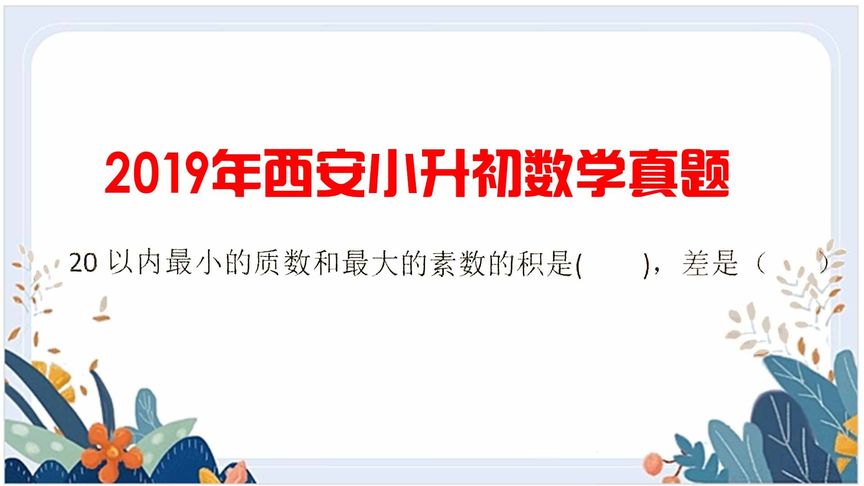 2019年西安小升初数学真题

20 以内最小的质数和最大的素数的积是(　　)，差是（　　）